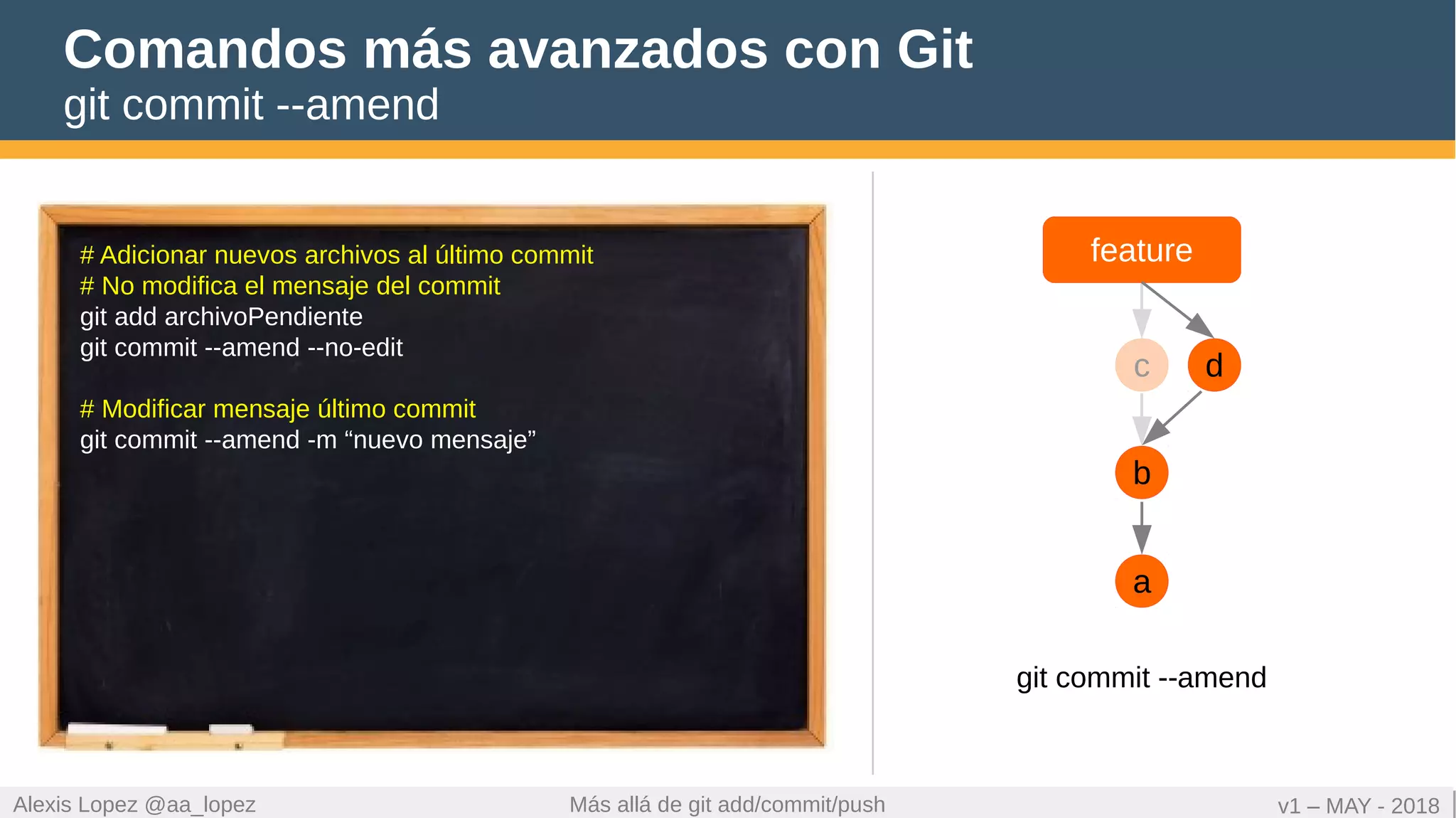 Comandos más avanzados con Git
git commit --amend

# Adicionar nuevos archivos al último commit
# No modifica el mensaje del commit
git add archivoPendiente
git commit --amend --no-edit

# Modificar mensaje último commit
git commit --amend -m “nuevo mensaje”

feature
c
d
b
a

git commit --amend

Alexis Lopez @aa_lopez
Más allá de git add/commit/push
v1 – MAY - 2018